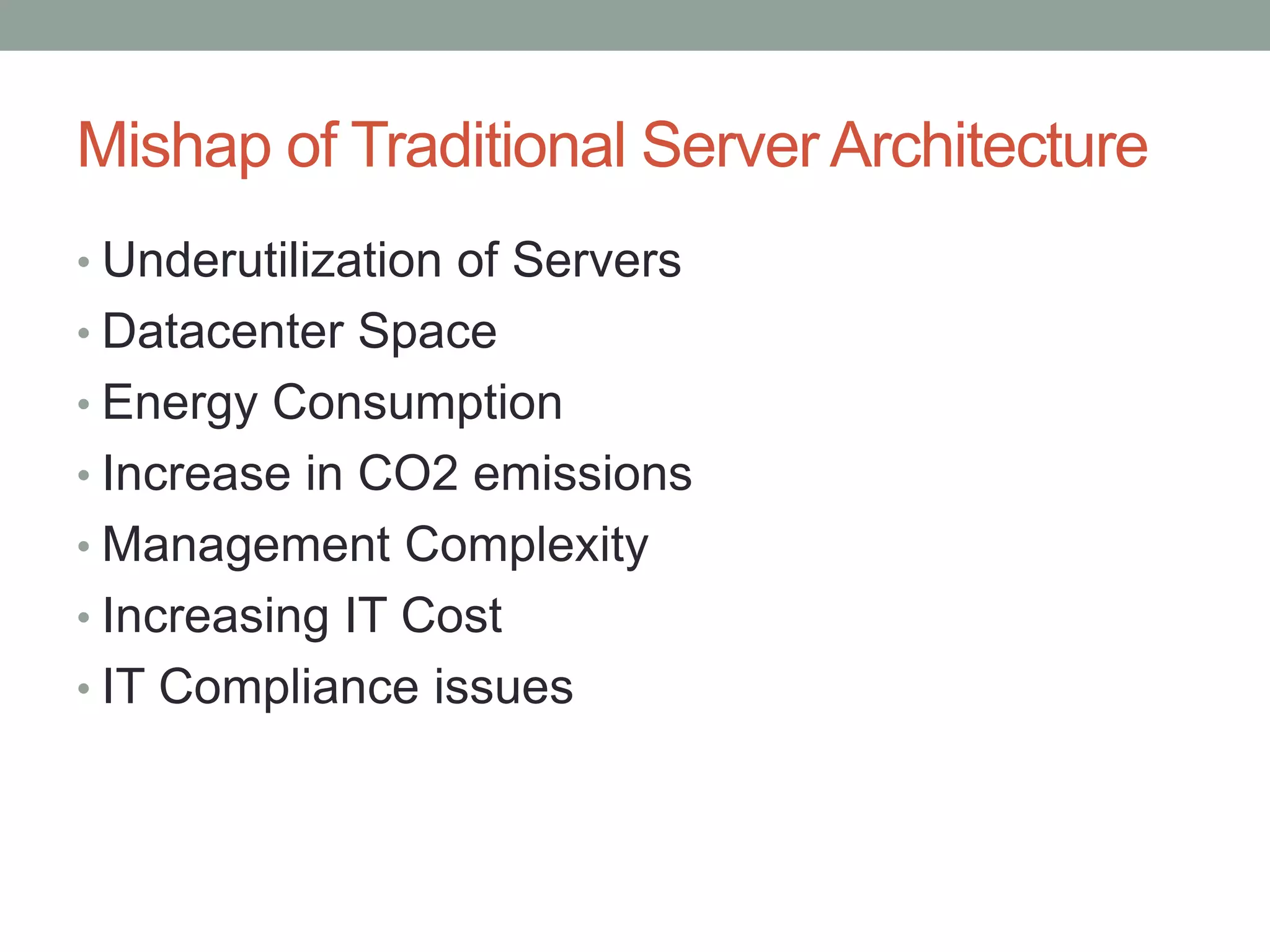 Mishap of Traditional Server Architecture

• Underutilization of Servers
• Datacenter Space
• Energy Consumption
• Increase in CO2 emissions
• Management Complexity
• Increasing IT Cost
• IT Compliance issues